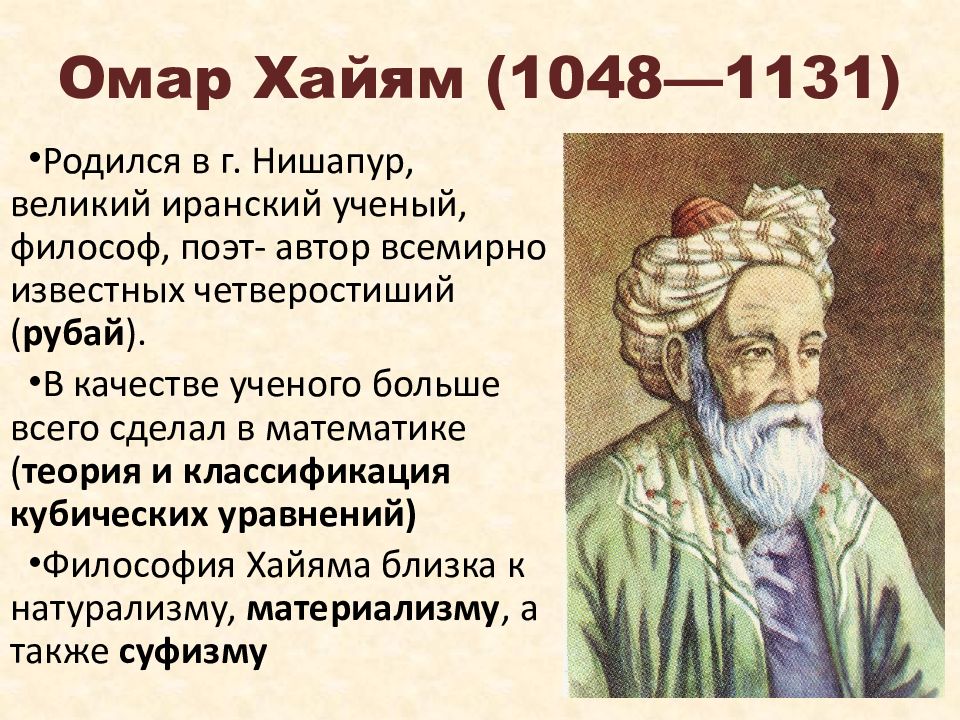 Омар Хайям (1048—1131)

•Родился в г. Нишапур, великий иранский ученый, философ, поэт- автор всемирно известных четверостиший (рубай).

•В качестве ученого больше всего сделал в математике (теория и классификация кубических уравнений)

•Философия Хайяма близка к натурализму, материализму, а также суфизму